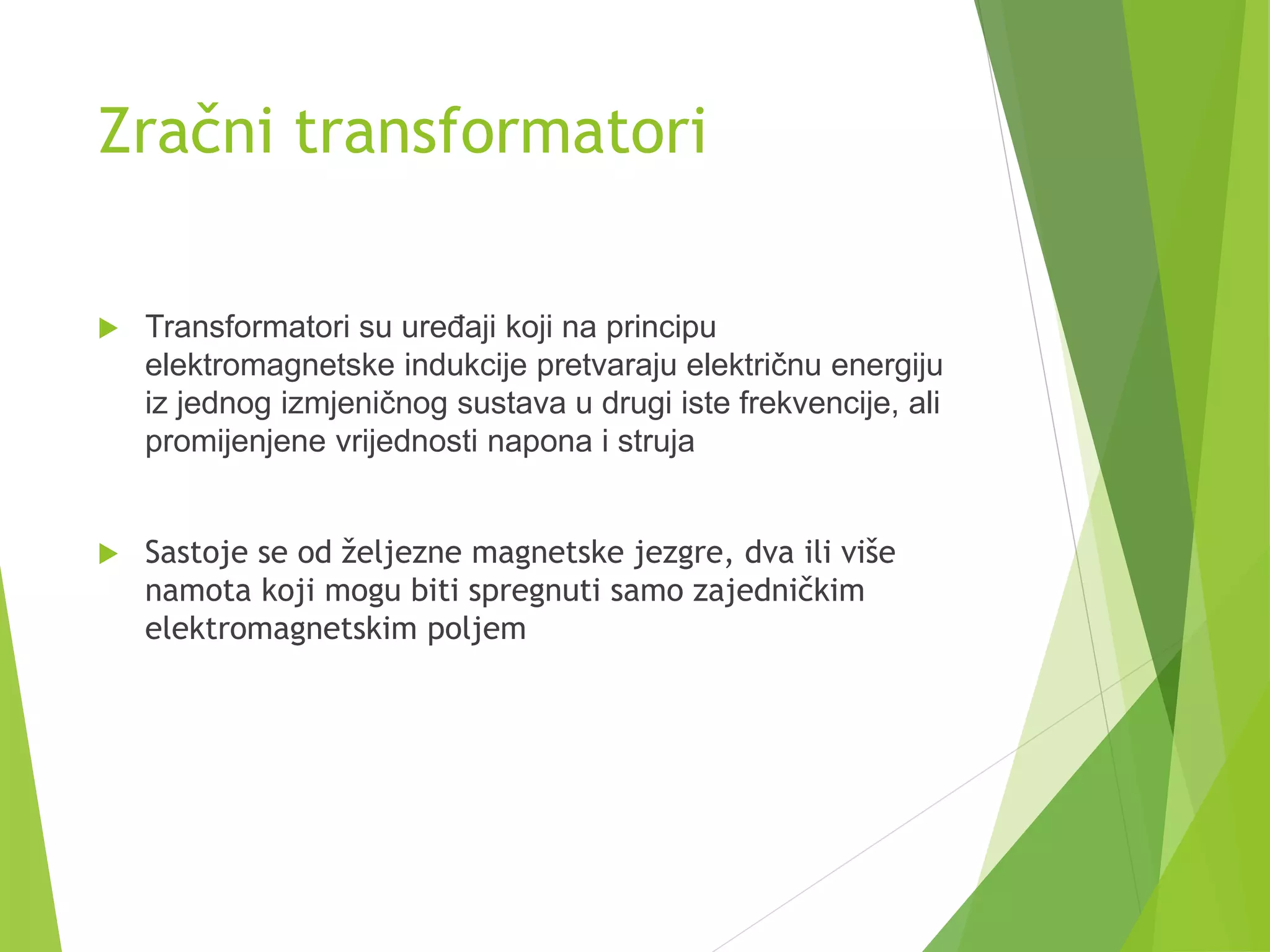 Zračni transformatori

Transformatori su uređaji koji na principu elektromagnetske indukcije pretvaraju električnu energiju iz jednog izmjeničnog sustava u drugi iste frekvencije, ali promijenjene vrijednosti napona i struja

Sastoje se od željezne magnetske jezgre, dva ili više namota koji mogu biti spregnuti samo zajedničkim elektromagnetskim poljem